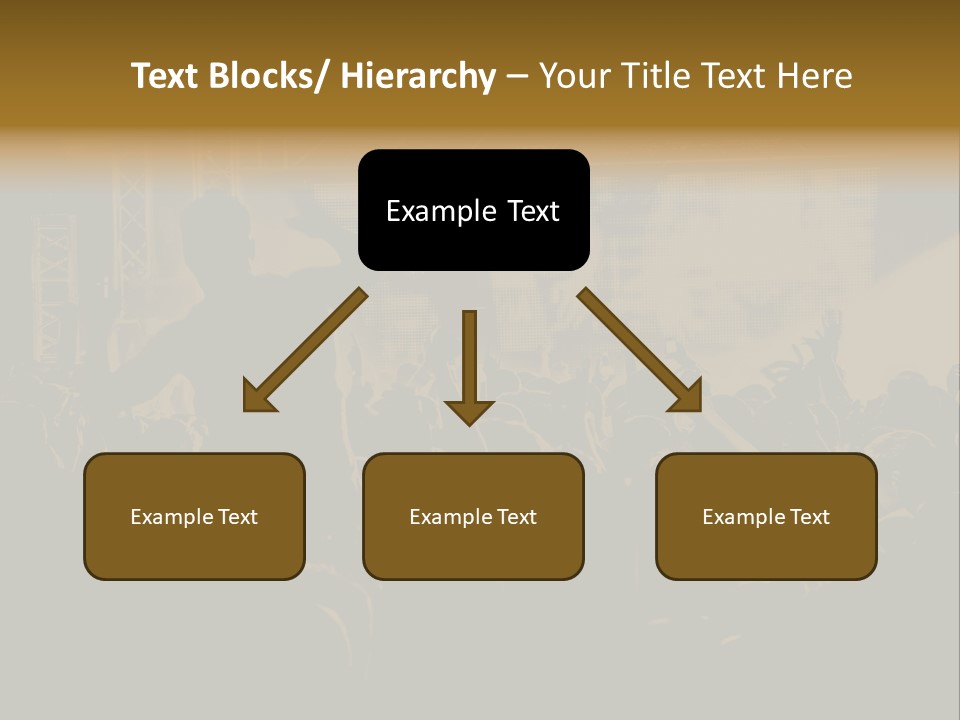 Text Blocks/ Hierarchy – Your Title Text Here

Example Text

Example Text

Example Text

Example Text